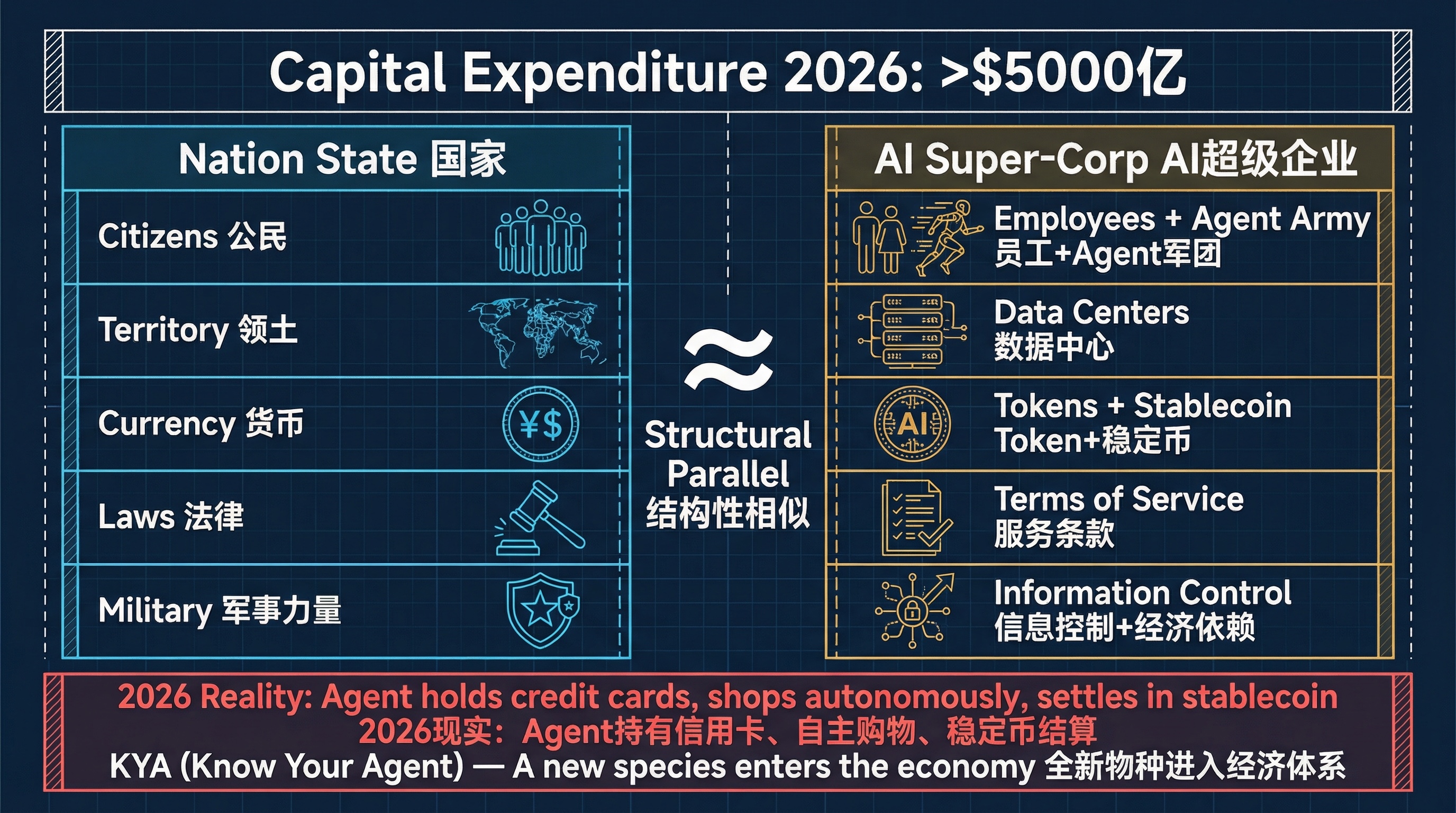 Capital Expenditure 2026: >$5000亿

Nation State 国家

Citizens 公民

Territory 领土

Currency 货币

¥$

Laws 法律

Military 军事力量

≈

Structural Parallel 结构性相似

AI Super-Corp AI超级企业

Employees + Agent Army
员工+Agent军团

Data Centers
数据中心

AI

Tokens + Stablecoin
Token+稳定币

Terms of Service
服务条款

Information Control
信息控制+经济依赖

2026 Reality: Agent holds credit cards, shops autonomously, settles in stablecoin
2026现实：Agent持有信用卡、自主购物、稳定币结算
KYA (Know Your Agent) — A new species enters the economy 全新物种进入经济体系